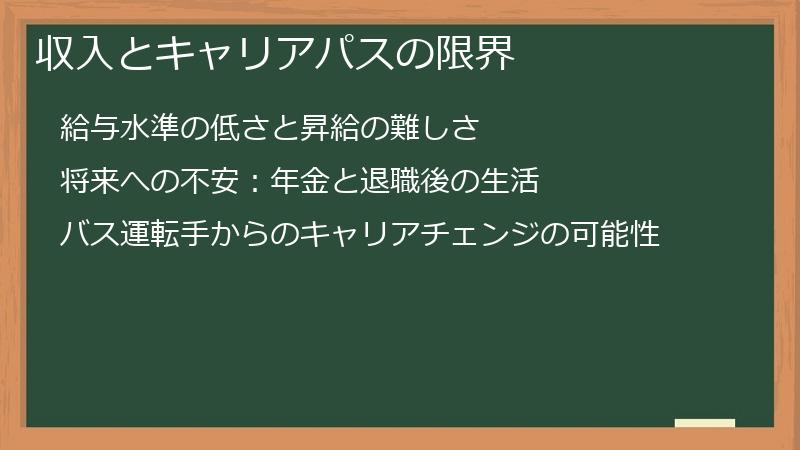 収入とキャリアパスの限界

給与水準の低さと昇給の難しさ

将来への不安：年金と退職後の生活

バス運転手からのキャリアチェンジの可能性